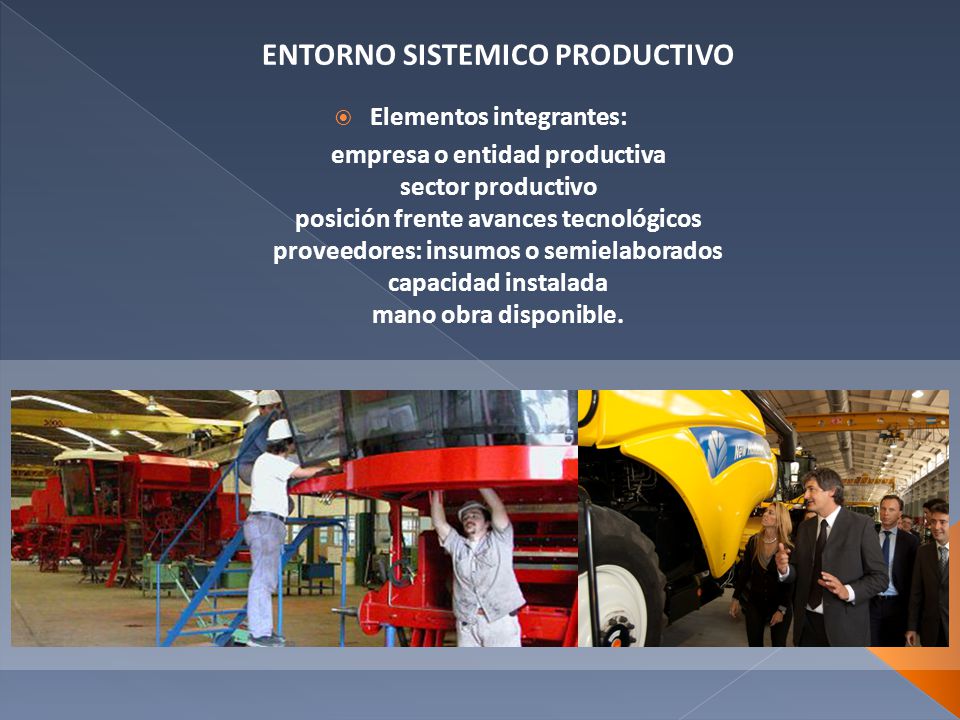 ENTORNO SISTEMICO PRODUCTIVO

Elementos integrantes:

empresa o entidad productiva
sector productivo
posición frente avances tecnológicos
proveedores: insumos o semielaborados
capacidad instalada
mano obra disponible.